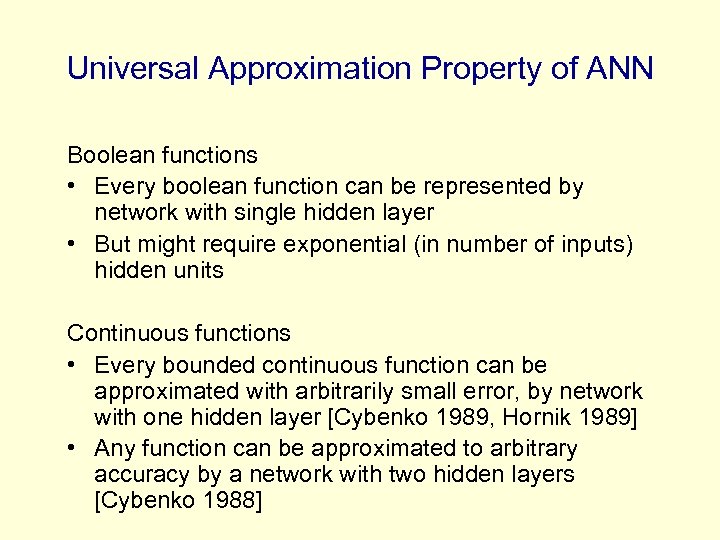 Universal Approximation Property of ANN

Boolean functions
• Every boolean function can be represented by network with single hidden layer
• But might require exponential (in number of inputs) hidden units

Continuous functions
• Every bounded continuous function can be approximated with arbitrarily small error, by network with one hidden layer [Cybenko 1989, Hornik 1989]
• Any function can be approximated to arbitrary accuracy by a network with two hidden layers [Cybenko 1988]